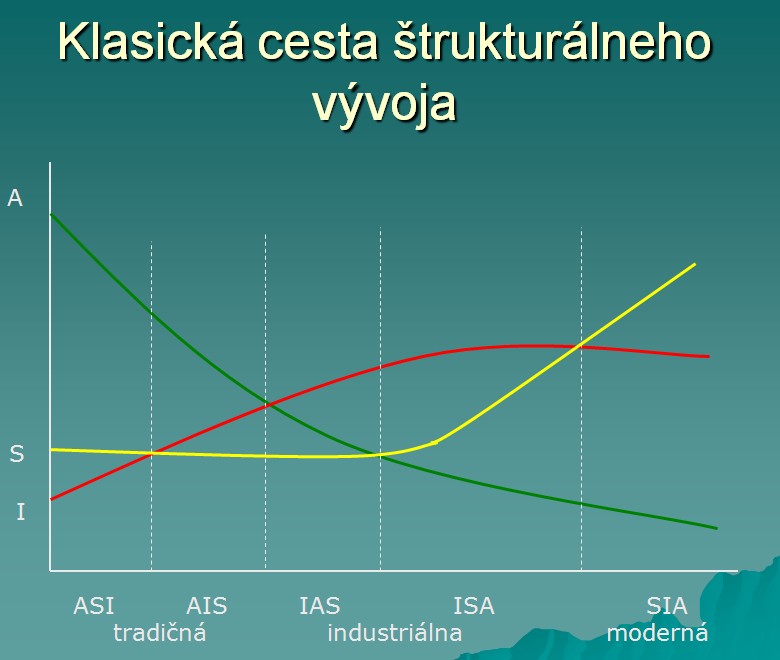 Klasická cesta štrukturálneho vývoja

A

S

I

ASI AIS IAS ISA SIA

tradičná industriálna moderná